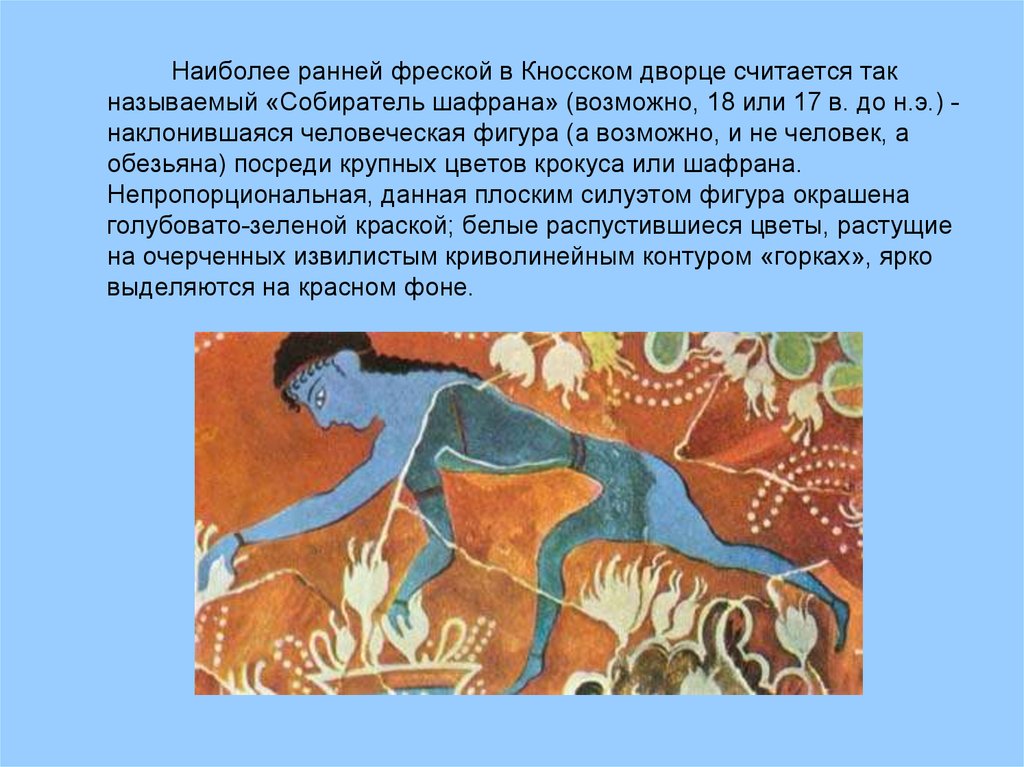 Наиболее ранней фреской в Кносском дворце считается так называемый «Собиратель шафрана» (возможно, 18 или 17 в. до н.э.) - наклонившаяся человеческая фигура (а возможно, и не человек, а обезьяна) посреди крупных цветов крокуса или шафрана. Непропорциональная, данная плоским силуэтом фигура окрашена голубовато-зеленой краской; белые распустившиеся цветы, растущие на очерченных извилистым криволинейным контуром «горках», ярко выделяются на красном фоне.